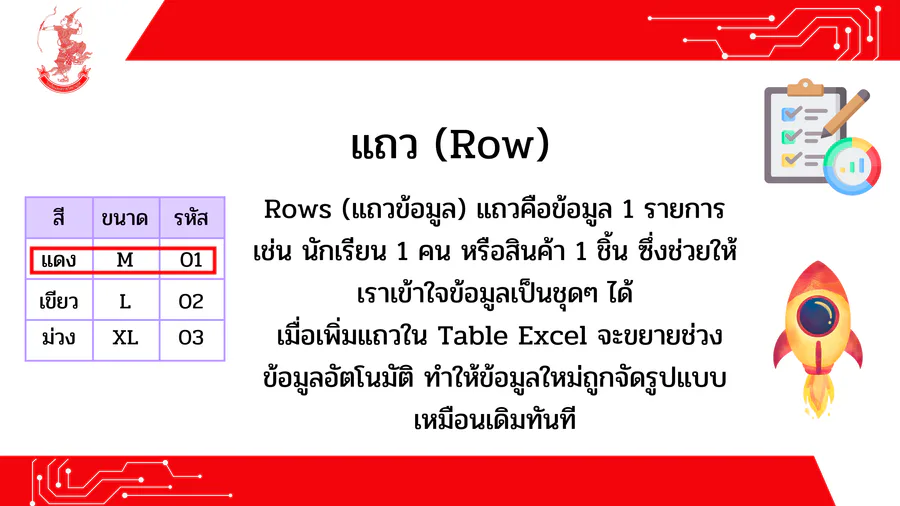 แถว (Row)

| สี | ขนาด | รหัส |
|---|---|---|
| แดง | M | 01 |
| เขียว | L | 02 |
| ม่วง | XL | 03 |

Rows (แถวข้อมูล) แถวคือข้อมูล 1 รายการ เช่น นักเรียน 1 คน หรือสินค้า 1 ชิ้น ซึ่งช่วยให้เราเข้าใจข้อมูลเป็นชุดๆ ได้

เมื่อเพิ่มแถวใน Table Excel จะขยายช่วงข้อมูลอัตโนมัติ ทำให้ข้อมูลใหม่ถูกจัดรูปแบบเหมือนเดิมทันที